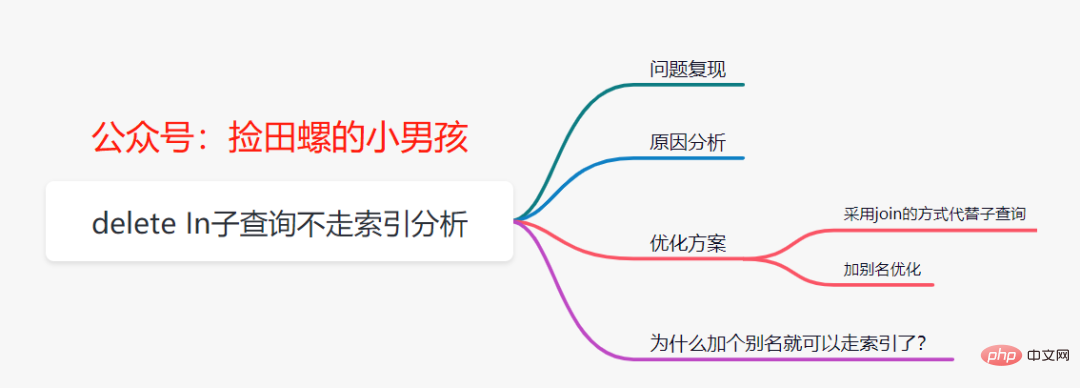 公众号：捡田螺的小男孩

delete In子查询不走索引分析

问题复现

原因分析

优化方案

采用join的方式代替子查询

加别名优化

为什么加个别名就可以走索引了?

php 中文网